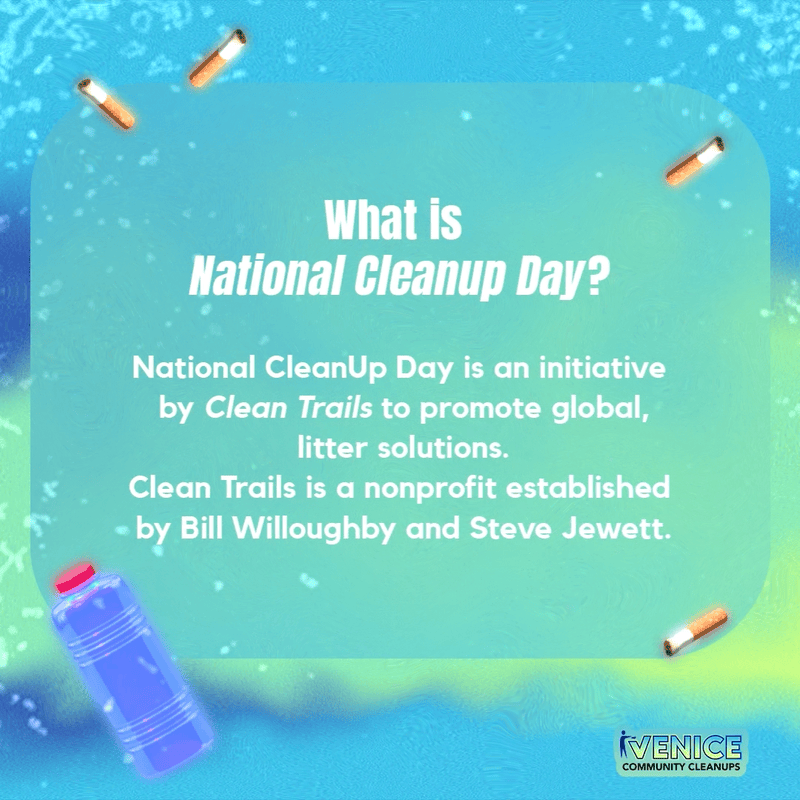 What is
National Cleanup Day?

National CleanUp Day is an initiative by Clean Trails to promote global, litter solutions.
Clean Trails is a nonprofit established by Bill Willoughby and Steve Jewett.

VENICE
COMMUNITY CLEANUPS